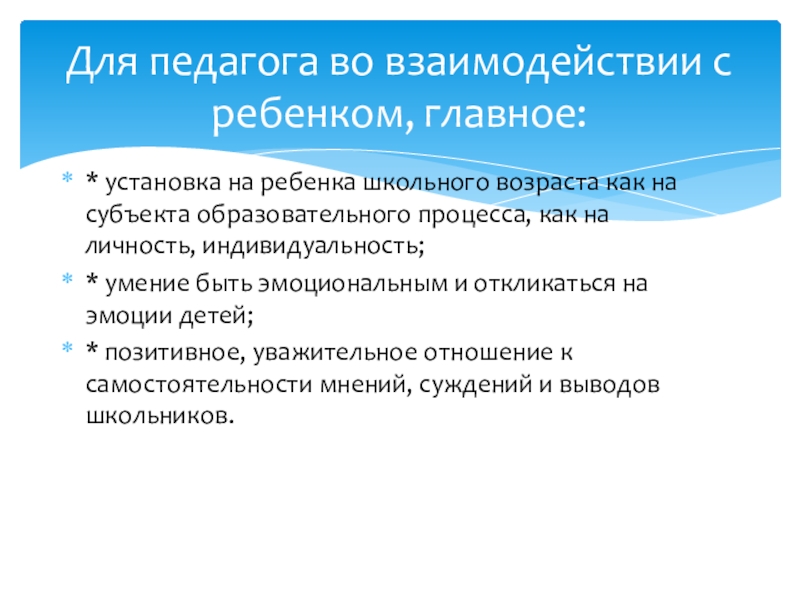 Для педагога во взаимодействии с ребенком, главное:

* установка на ребенка школьного возраста как на субъекта образовательного процесса, как на личность, индивидуальность;

* умение быть эмоциональным и откликаться на эмоции детей;

* позитивное, уважительное отношение к самостоятельности мнений, суждений и выводов школьников.